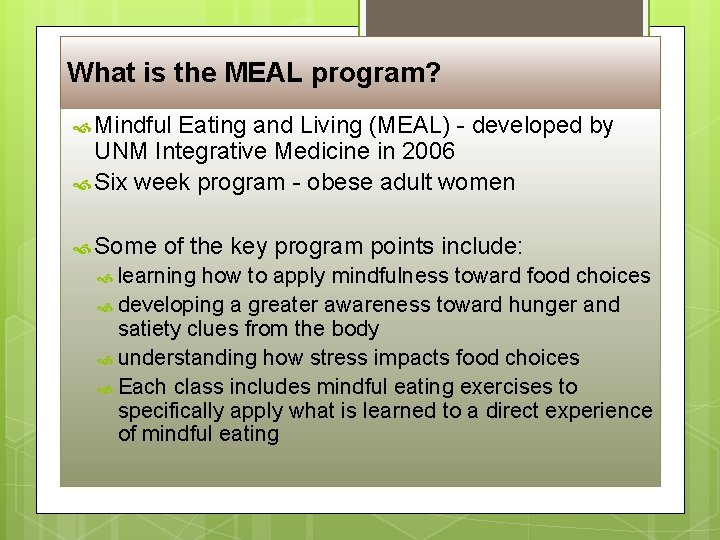 What is the MEAL program?

Mindful Eating and Living (MEAL) - developed by UNM Integrative Medicine in 2006

Six week program - obese adult women

Some of the key program points include:

learning how to apply mindfulness toward food choices

developing a greater awareness toward hunger and satiety clues from the body

understanding how stress impacts food choices

Each class includes mindful eating exercises to specifically apply what is learned to a direct experience of mindful eating